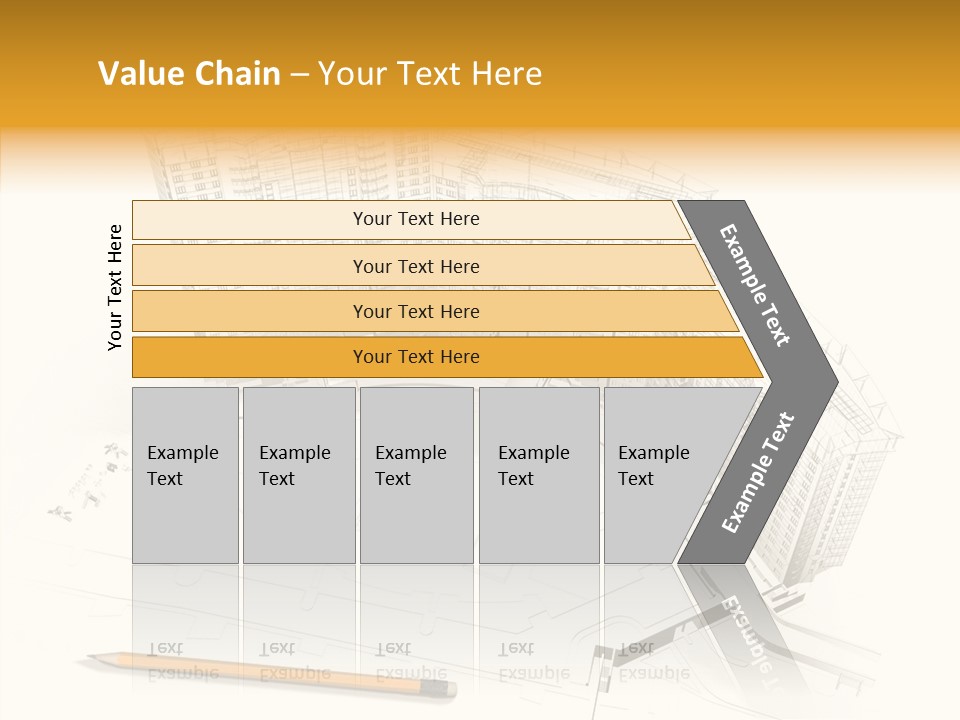 Value Chain – Your Text Here

Your Text Here

Your Text Here

Your Text Here

Your Text Here

Your Text Here

Example Text

Example Text

Example Text

Example Text

Example Text

Example Text

Example Text